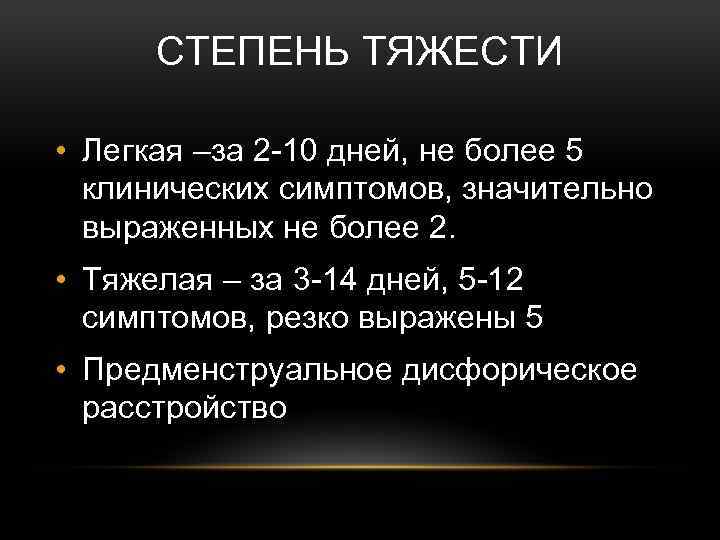 СТЕПЕНЬ ТЯЖЕСТИ

• Легкая –за 2-10 дней, не более 5 клинических симптомов, значительно выраженных не более 2.

• Тяжелая – за 3-14 дней, 5-12 симптомов, резко выражены 5

• Предменструальное дисфорическое расстройство